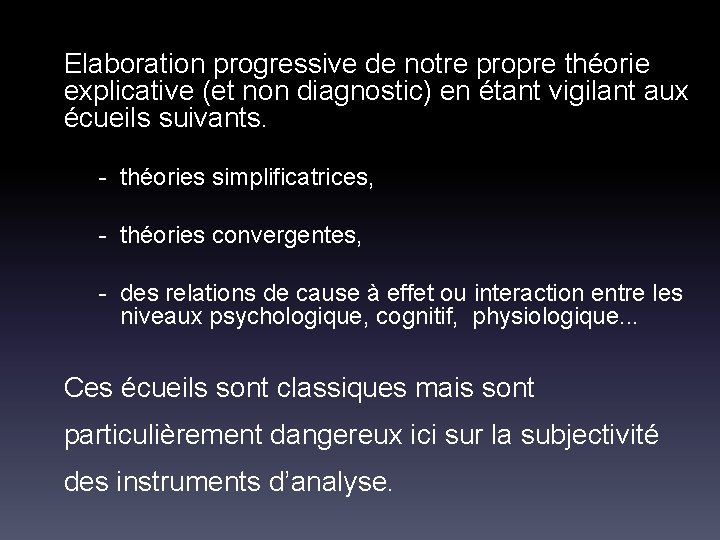 Elaboration progressive de notre propre théorie explicative (et non diagnostic) en étant vigilant aux écueils suivants.

- théories simplificatrices,

- théories convergentes,

- des relations de cause à effet ou interaction entre les niveaux psychologique, cognitif, physiologique...

Ces écueils sont classiques mais sont particulièrement dangereux ici sur la subjectivité des instruments d'analyse.